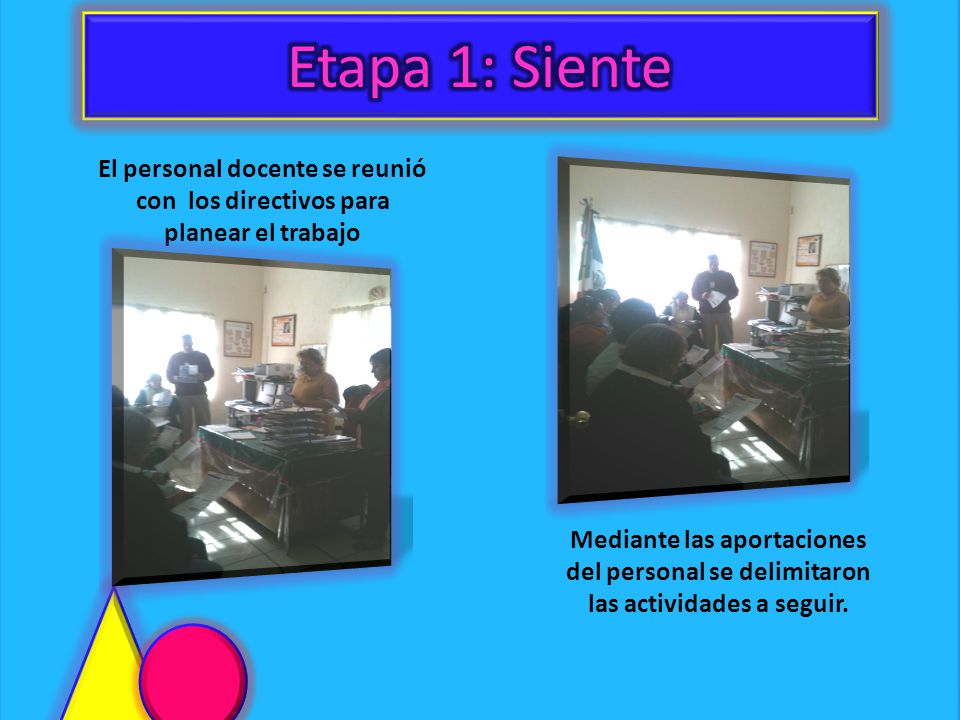 Etapa 1: Siente

El personal docente se reunió con los directivos para planear el trabajo

Mediante las aportaciones del personal se delimitaron las actividades a seguir.